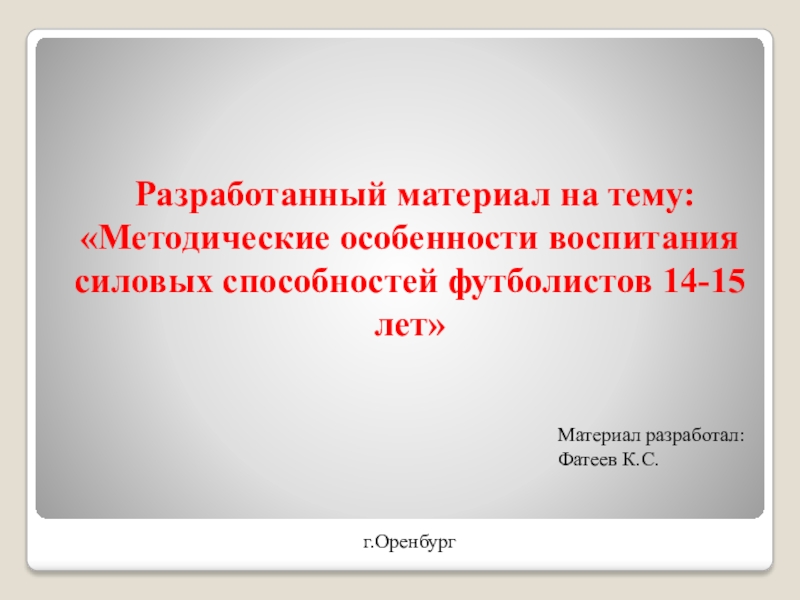 Разработанный материал на тему: «Методические особенности воспитания силовых способностей футболистов 14-15 лет»

Материал разработал:
Фатеев К.С.

г.Оренбург